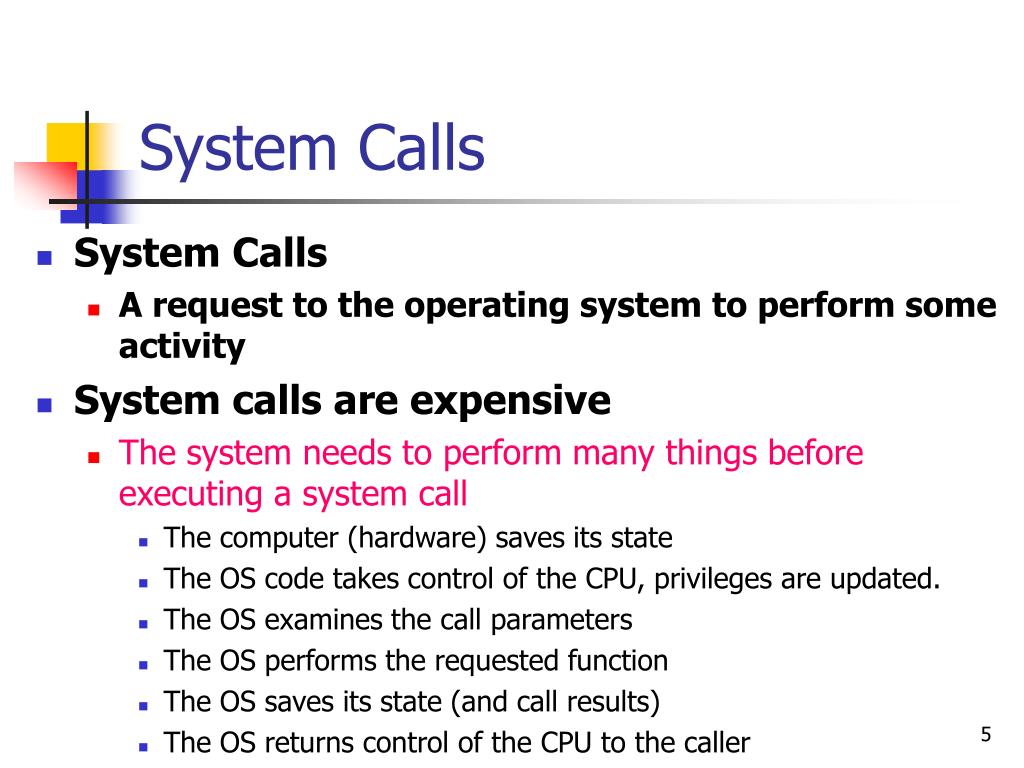 System Calls

System Calls

A request to the operating system to perform some activity

System calls are expensive

The system needs to perform many things before executing a system call

The computer (hardware) saves its state

The OS code takes control of the CPU, privileges are updated.

The OS examines the call parameters

The OS performs the requested function

The OS saves its state (and call results)

The OS returns control of the CPU to the caller

5